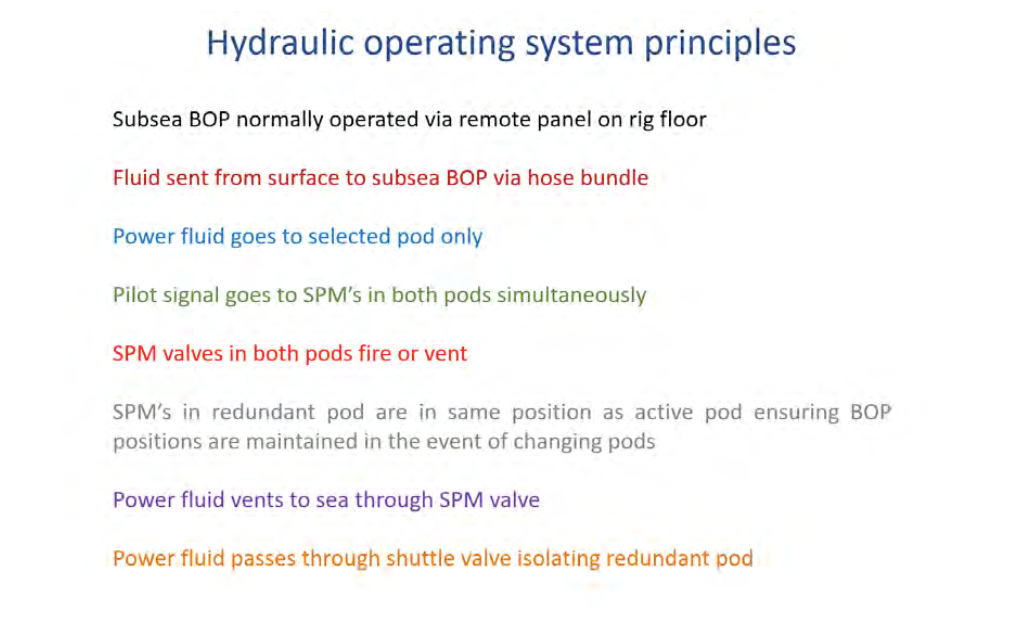 Hydraulic operating system principles

Subsea BOP normally operated via remote panel on rig floor

Fluid sent from surface to subsea BOP via hose bundle

Power fluid goes to selected pod only

Pilot signal goes to SPM's in both pods simultaneously

SPM valves in both pods fire or vent

SPM's in redundant pod are in same position as active pod ensuring BOP positions are maintained in the event of changing pods

Power fluid vents to sea through SPM valve

Power fluid passes through shuttle valve isolating redundant pod